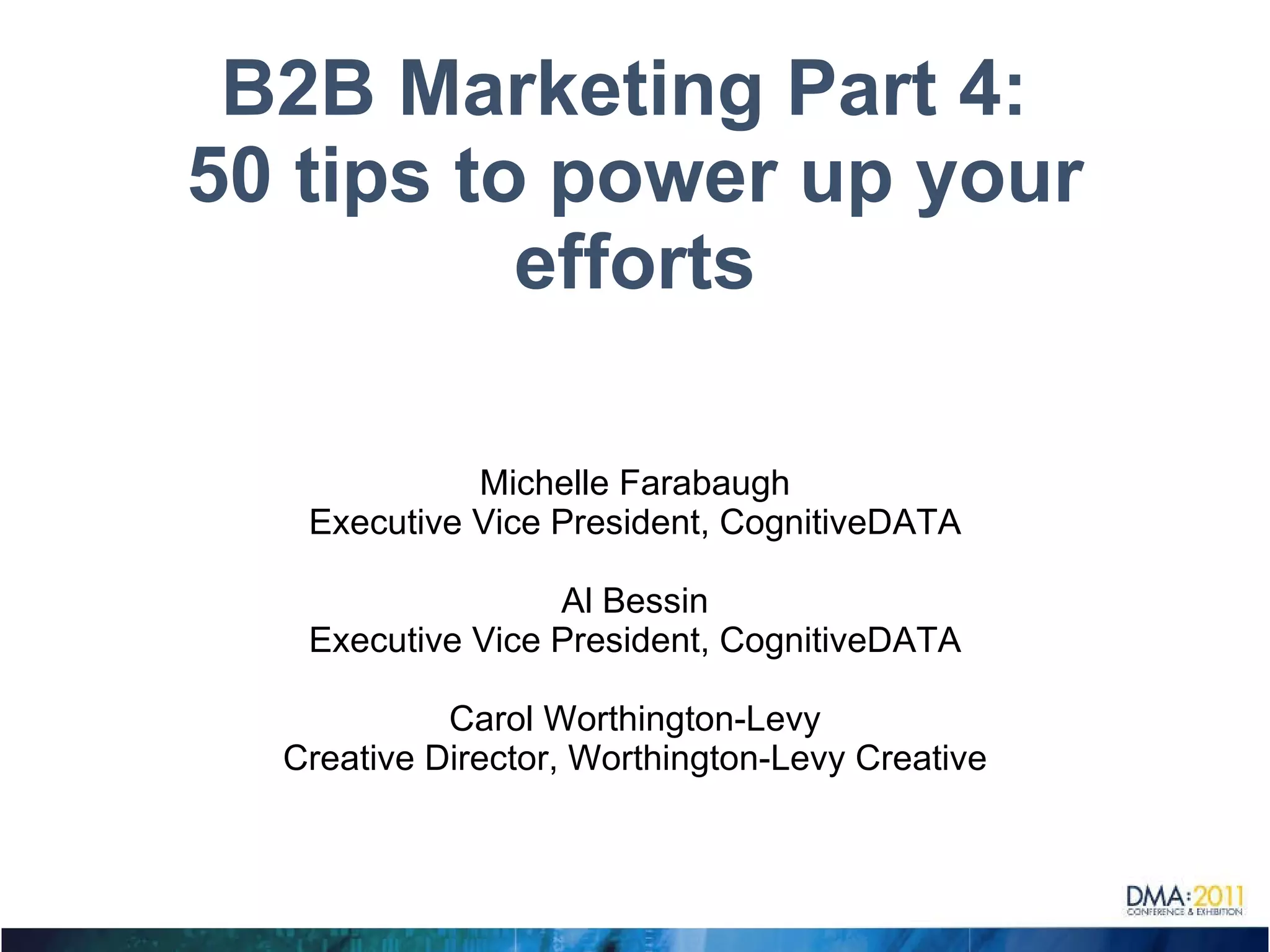 B2B Marketing Part 4: 50 tips to power up your efforts

Michelle Farabaugh
Executive Vice President, CognitiveDATA

Al Bessin
Executive Vice President, CognitiveDATA

Carol Worthington-Levy
Creative Director, Worthington-Levy Creative

DMA:2011
CONFERENCE & EXHIBITION